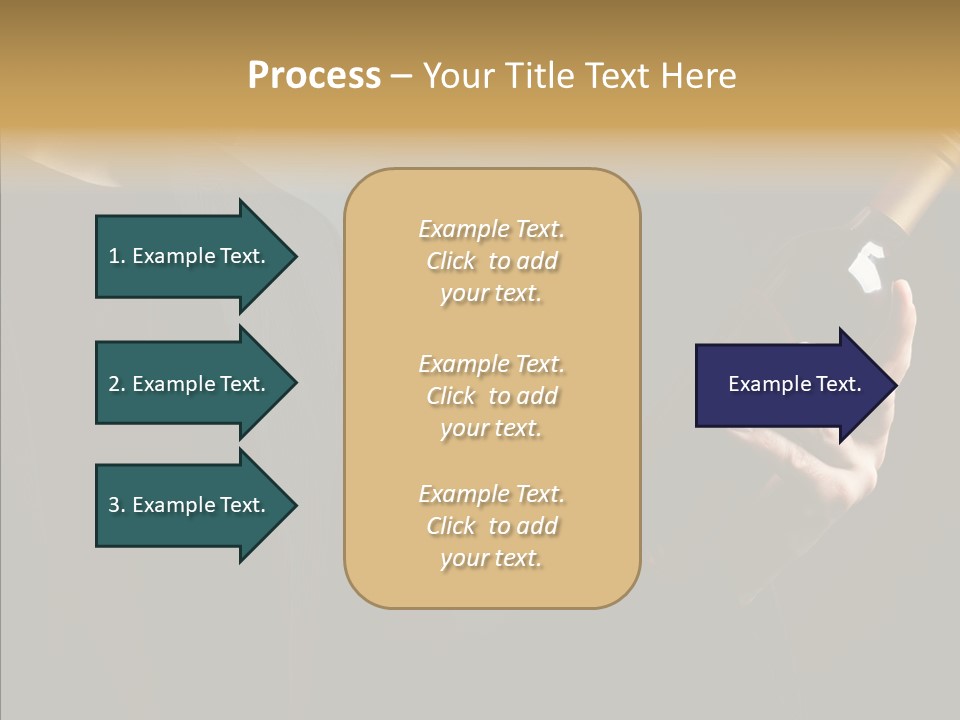 Process – Your Title Text Here

1. Example Text.

2. Example Text.

3. Example Text.

Example Text. Click to add your text.

Example Text. Click to add your text.

Example Text. Click to add your text.

Example Text.